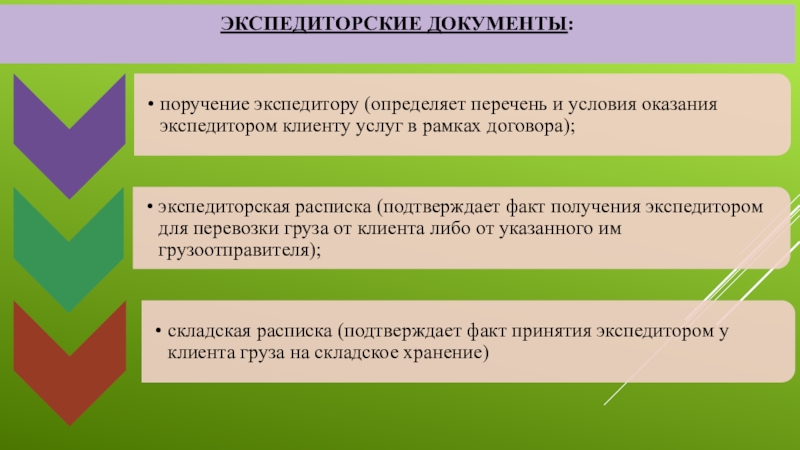 ЭКСПЕДИТОРСКИЕ ДОКУМЕНТЫ:

• поручение экспедитору (определяет перечень и условия оказания экспедитором клиенту услуг в рамках договора);

• экспедиторская расписка (подтверждает факт получения экспедитором для перевозки груза от клиента либо от указанного им грузоотправителя);

• складская расписка (подтверждает факт принятия экспедитором у клиента груза на складское хранение)